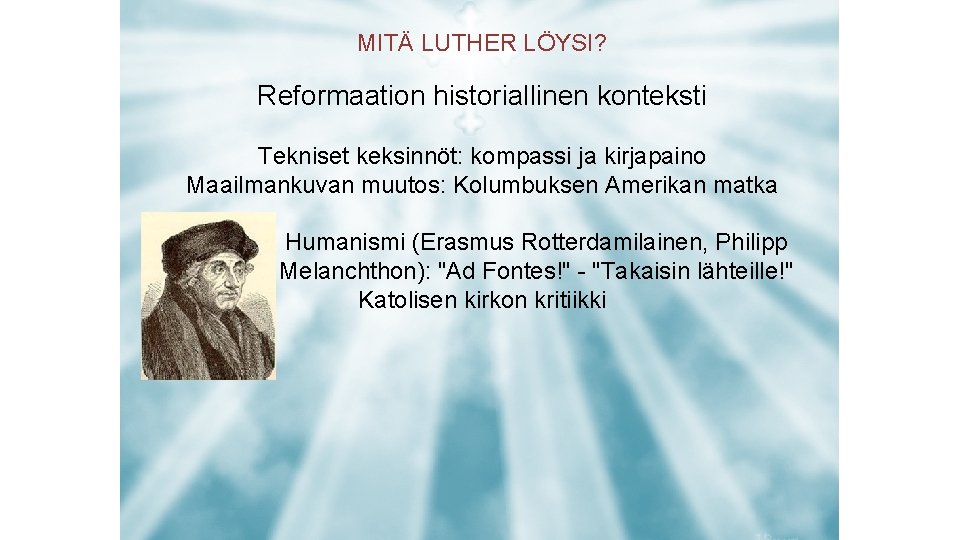 MITÄ LUTHER LÖYSI?

Reformaation historiallinen konteksti

Tekniset keksinnöt: kompassi ja kirjapaino
Maailmankuvan muutos: Kolumbuksen Amerikan matka

Humanismi (Erasmus Rotterdamilainen, Philipp Melanchthon): "Ad Fontes!" - "Takaisin lähteille!"
Katolisen kirkon kritiikki